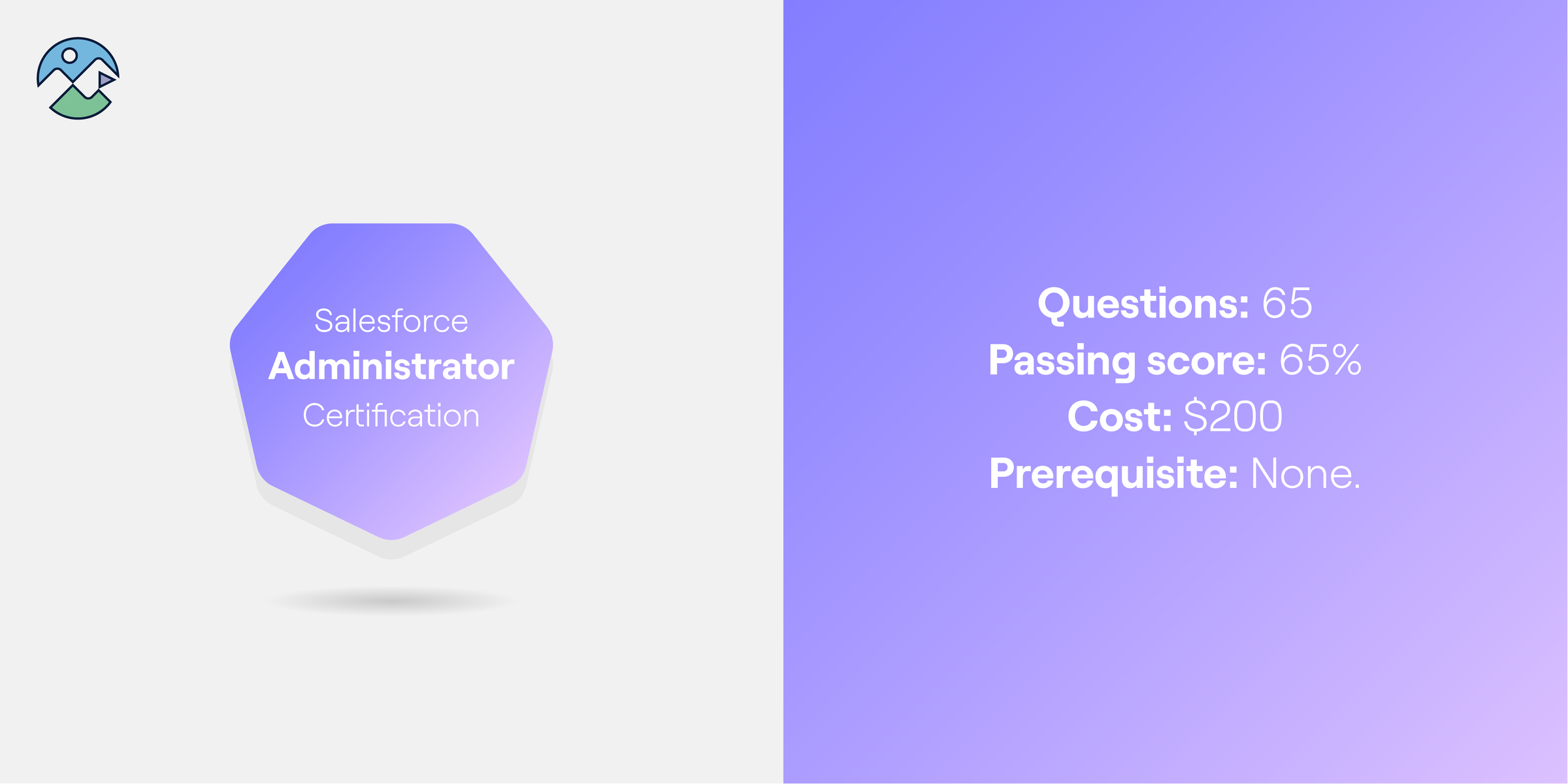 Salesforce
Administrator
Certification

Questions: 65
Passing score: 65%
Cost: $200
Prerequisite: None.